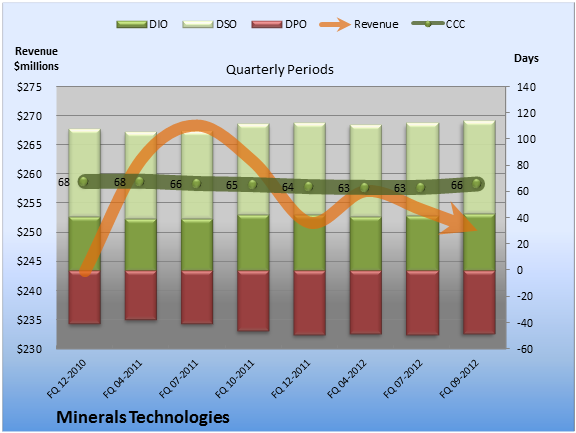 DIO DSO DPO Revenue CCC

Revenue $millions

Quarterly Periods

Days

$275
$270
$265
$260
$255
$250
$245
$240
$235
$230

140
120
100
80
60
40
20
0
-20
-40
-60

68 68 66 65 64 63 63 66

FQ 12-2010
FQ 04-2011
FQ 07-2011
FQ 10-2011
FQ 12-2011
FQ 04-2012
FQ 07-2012
FQ 09-2012

Minerals Technologies